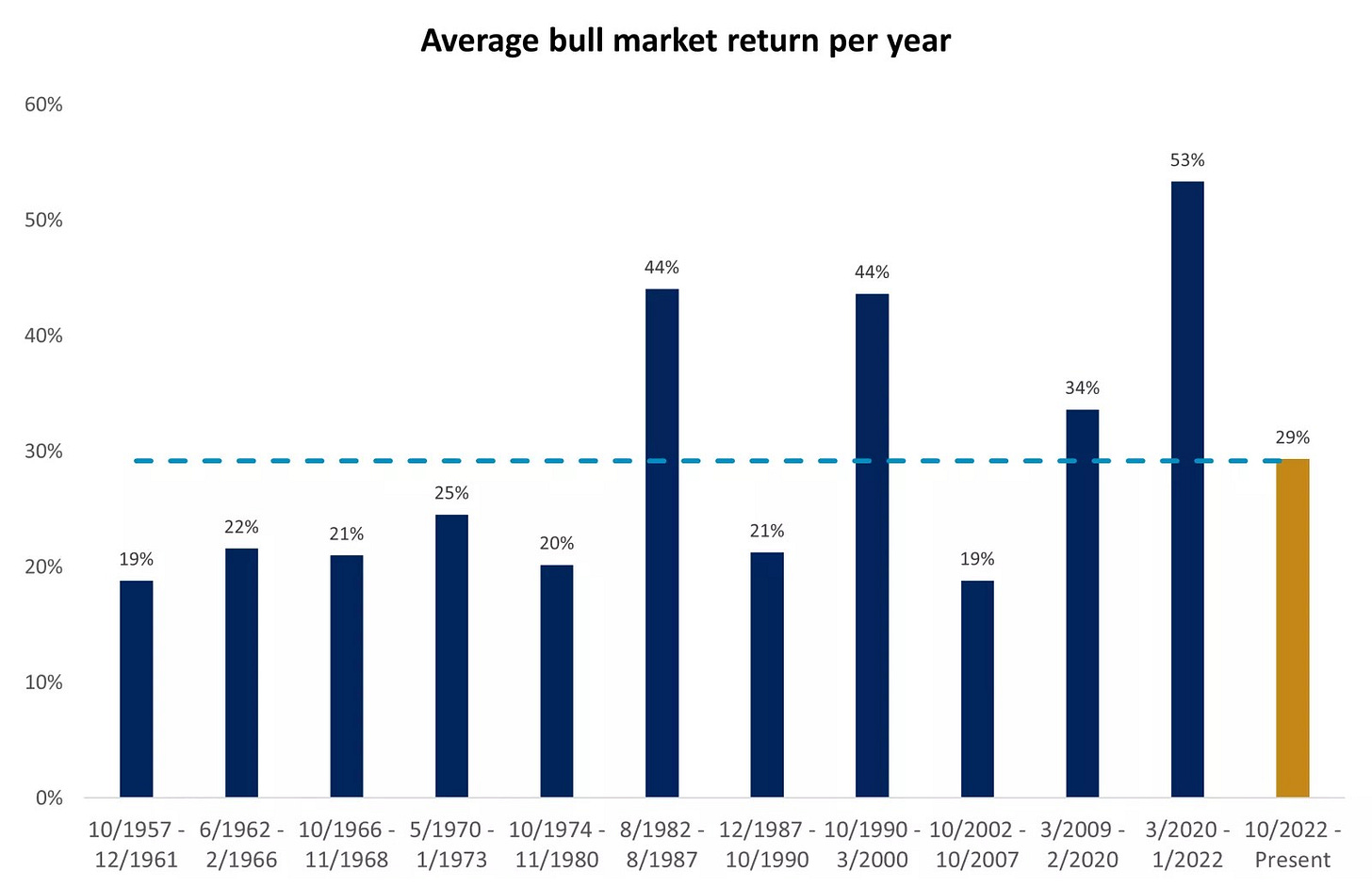 Average bull market return per year

60%
50%
40%
30%
20%
10%
0%

19%
22%
21%
25%
20%
44%
21%
44%
19%
34%
53%
29%

10/1957 - 12/1961
6/1962 - 2/1966
10/1966 - 11/1968
5/1970 - 1/1973
10/1974 - 11/1980
8/1982 - 8/1987
12/1987 - 10/1990
10/1990 - 3/2000
10/2002 - 10/2007
3/2009 - 2/2020
3/2020 - 1/2022
10/2022 - Present